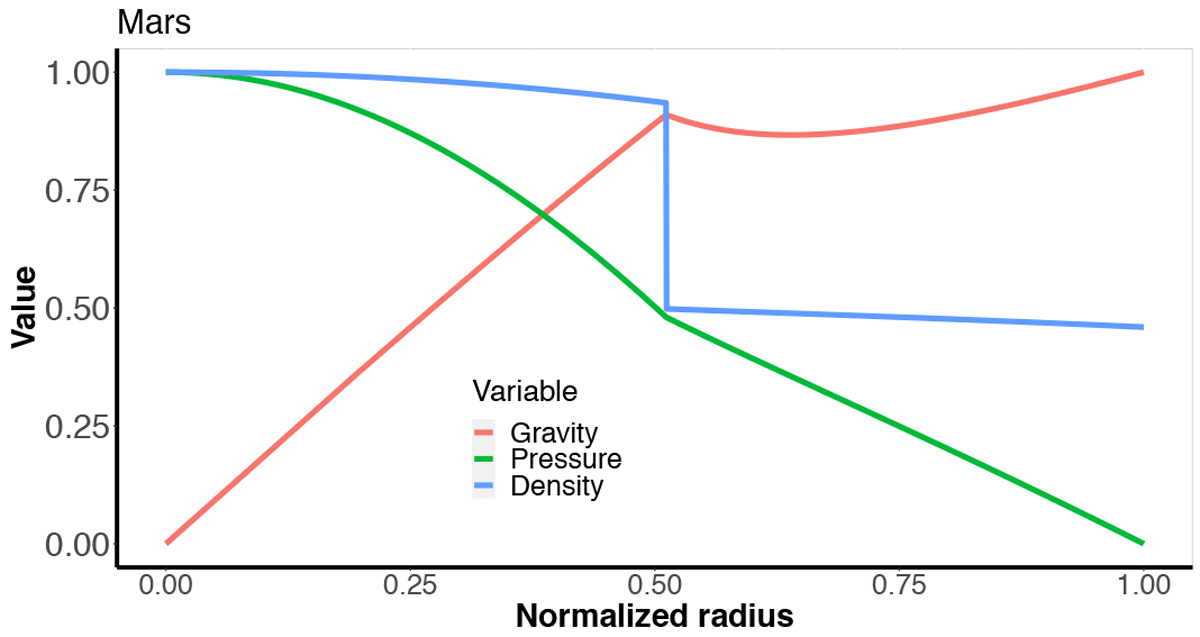 Mars

Value

1.00
0.75
0.50
0.25
0.00

Variable
Gravity
Pressure
Density

0.00 0.25 0.50 0.75 1.00
Normalized radius